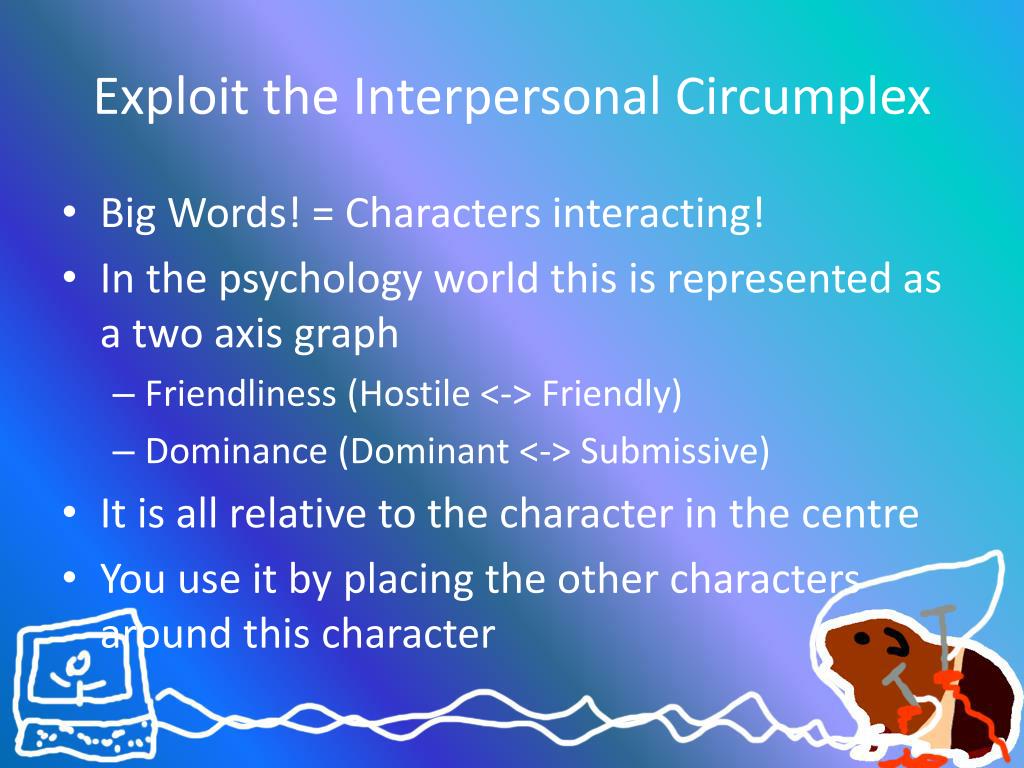 Exploit the Interpersonal Circumplex

• Big Words! = Characters interacting!
• In the psychology world this is represented as a two axis graph
– Friendliness (Hostile <-> Friendly)
– Dominance (Dominant <-> Submissive)
• It is all relative to the character in the centre
• You use it by placing the other characters around this character